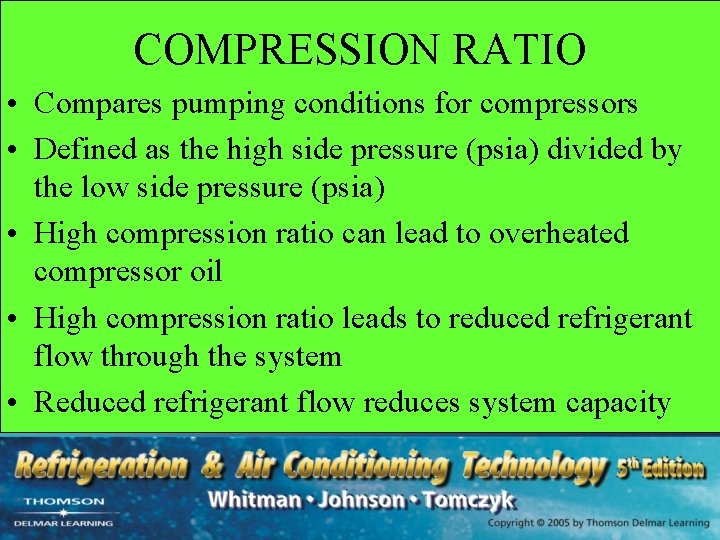 COMPRESSION RATIO

• Compares pumping conditions for compressors

• Defined as the high side pressure (psia) divided by the low side pressure (psia)

• High compression ratio can lead to overheated compressor oil

• High compression ratio leads to reduced refrigerant flow through the system

• Reduced refrigerant flow reduces system capacity

Refrigeration & Air Conditioning Technology 5th Edition

Whitman • Johnson • Tomczyk

THOMSON
DELMAR LEARNING

Copyright © 2005 by Thomson Delmar Learning